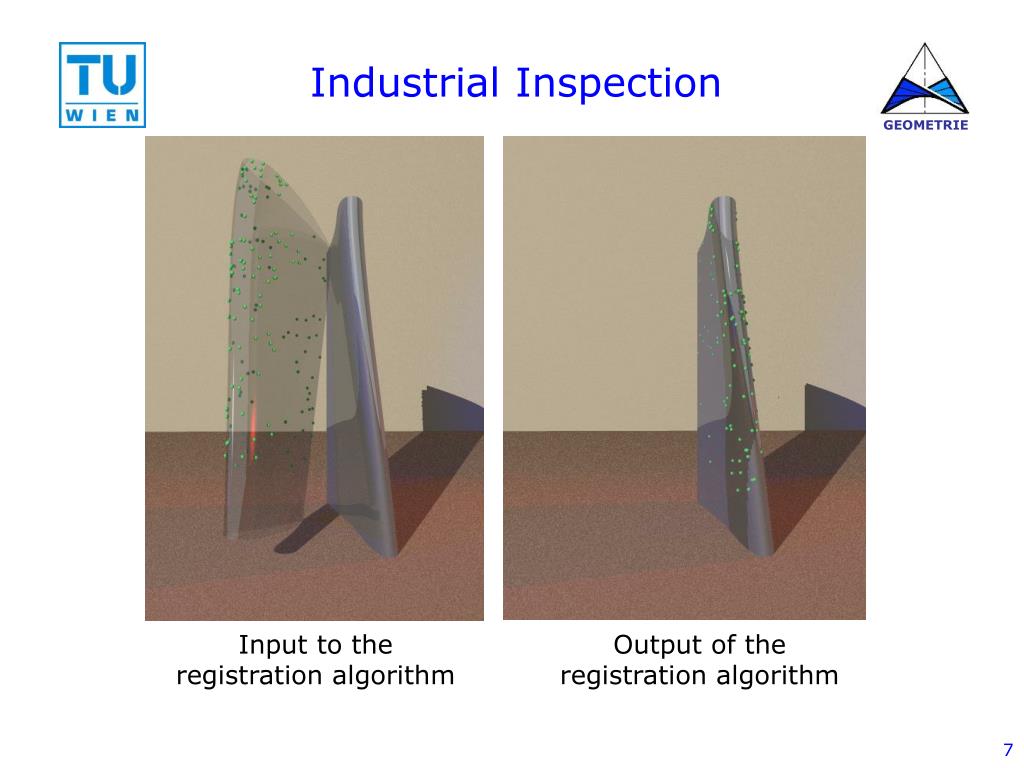 TU WIEN

Industrial Inspection

GEOMETRIE

Input to the registration algorithm

Output of the registration algorithm

7